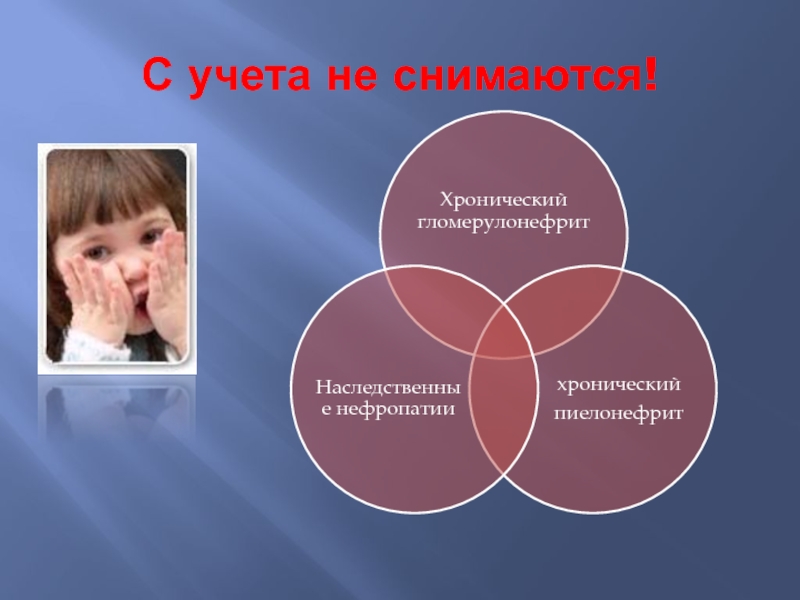 С учета не снимаются!

Хронический гломерулонефрит

Наследственные нефропатии

хронический пиелонефрит